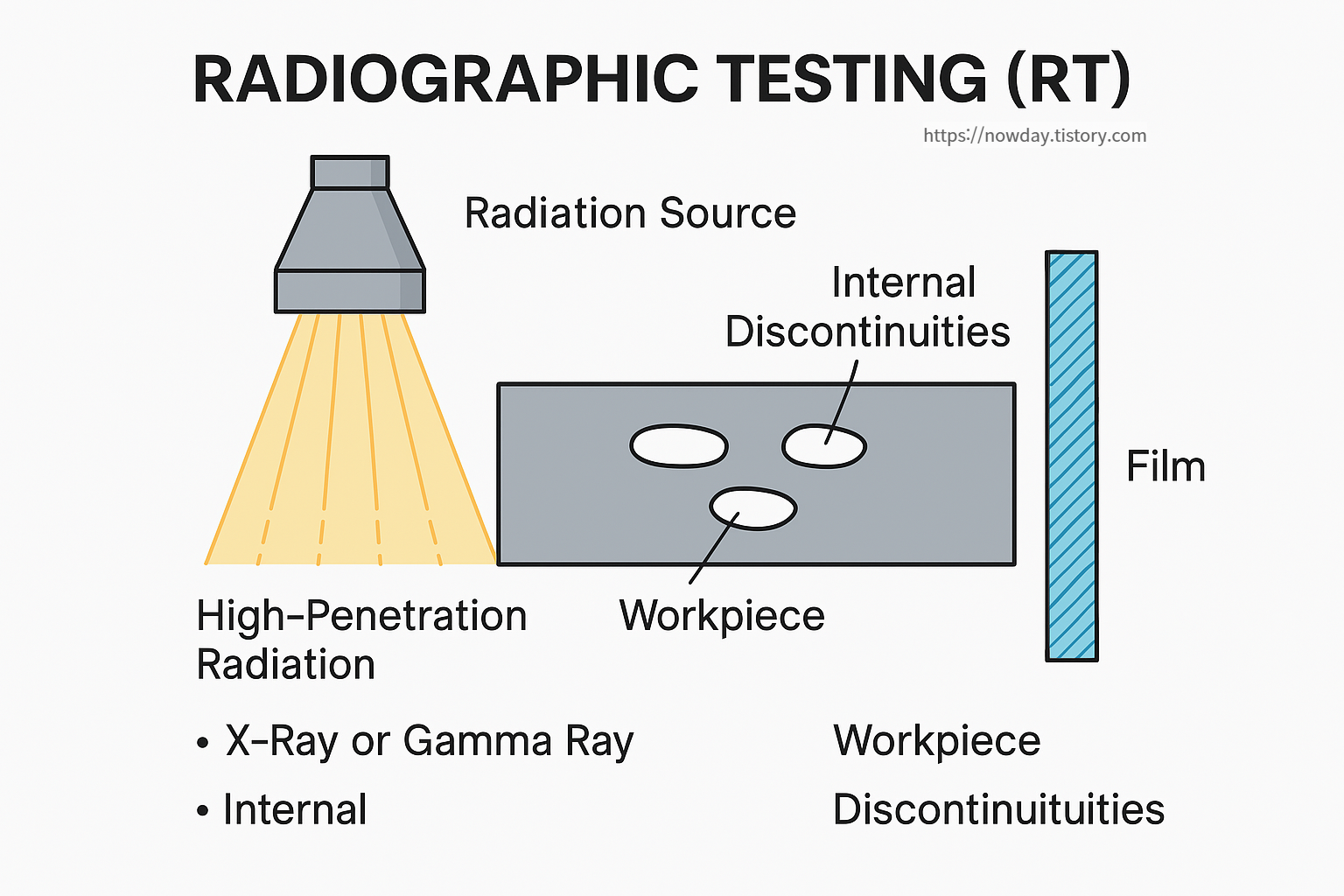 RADIOGRAPHIC TESTING (RT)

https://nowday.tistory.com

Radiation Source

Internal Discontinuities

Film

High-Penetration Radiation

Workpiece

• X-Ray or Gamma Ray

• Internal

Workpiece

Discontinuituities